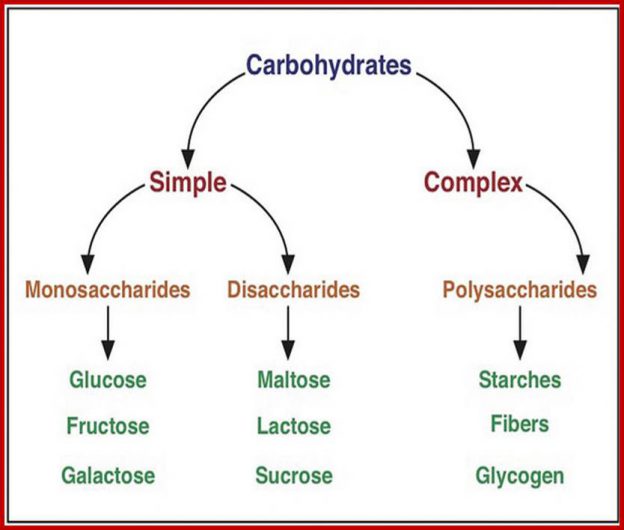 Carbohydrates

Simple

Complex

Monosaccharides

Disaccharides

Polysaccharides

Glucose
Fructose
Galactose

Maltose
Lactose
Sucrose

Starches
Fibers
Glycogen